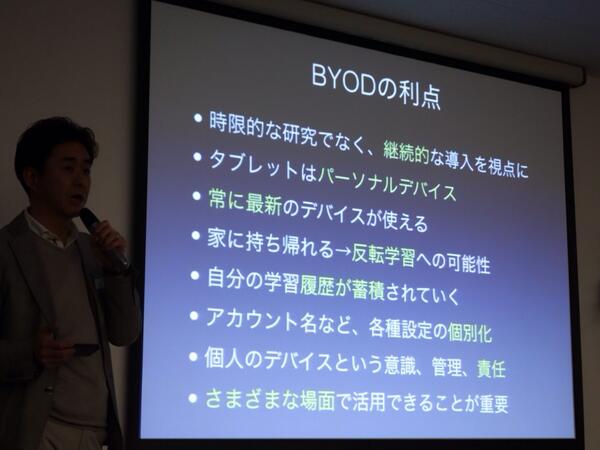 BYODの利点

• 時限的な研究でなく、継続的な導入を視点に
• タブレットはパーソナルデバイス
• 常に最新のデバイスが使える
• 家に持ち帰れる→反転学習への可能性
• 自分の学習履歴が蓄積されていく
• アカウント名など、各種設定の個別化
• 個人のデバイスという意識、管理、責任
• さまざまな場面で活用できることが重要